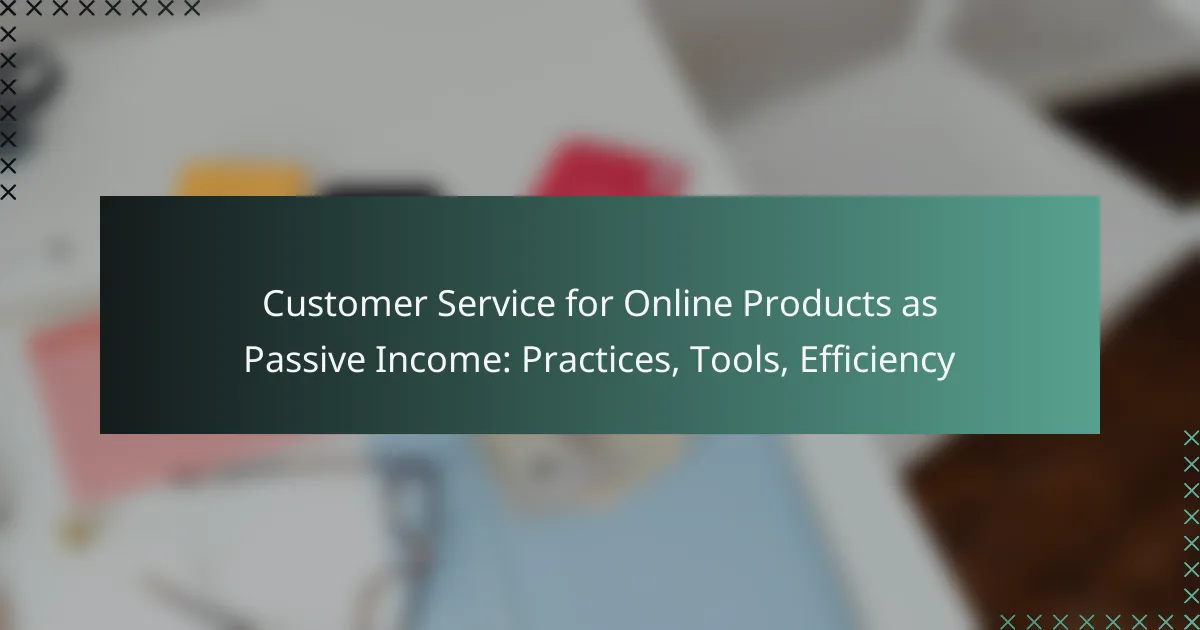 Customer Service for Online Products as Passive Income: Practices, Tools, Efficiency